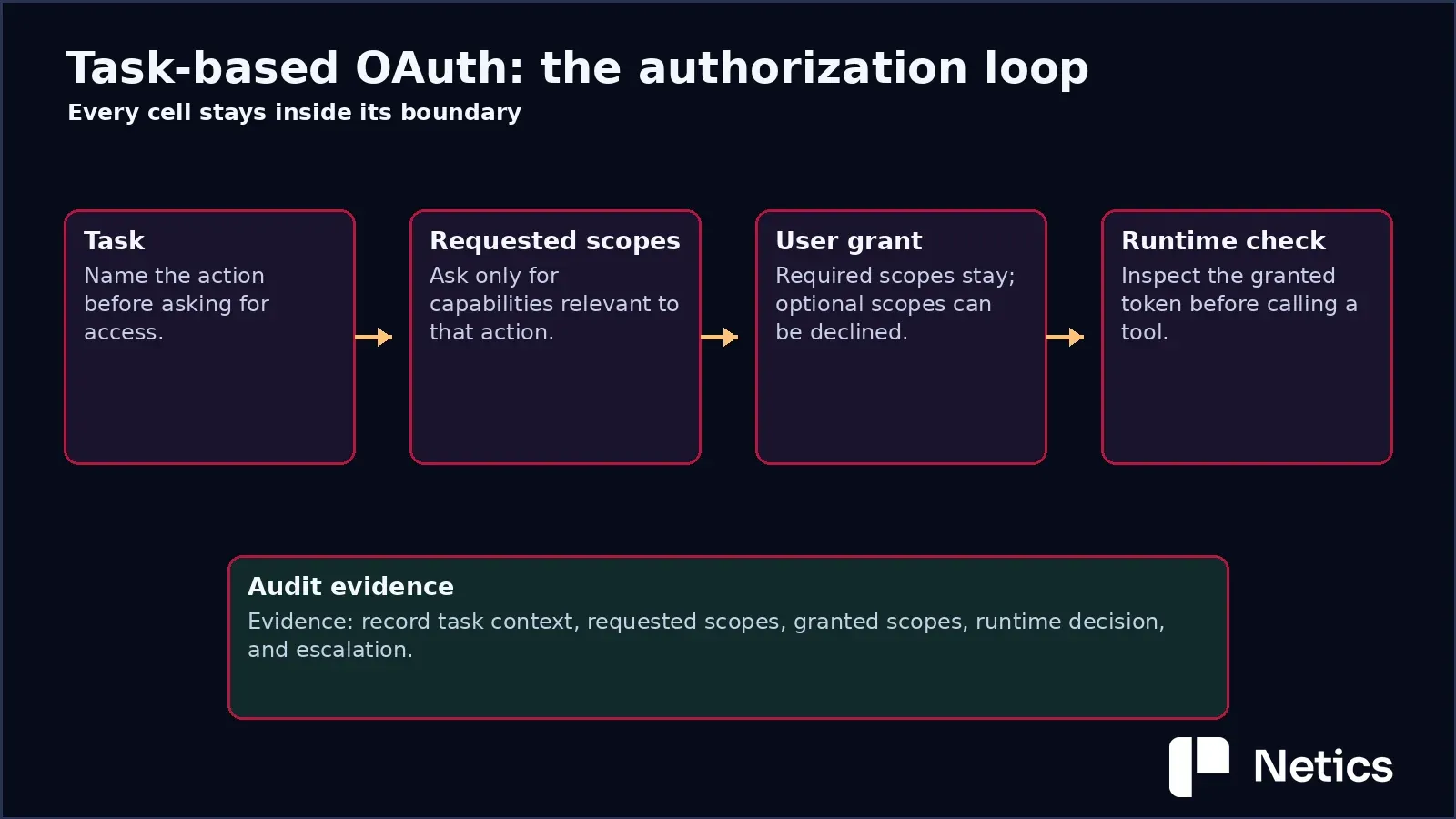 Task-based OAuth: the authorization loop
Every cell stays inside its boundary

Task
Name the action before asking for access.

Requested scopes
Ask only for capabilities relevant to that action.

User grant
Required scopes stay; optional scopes can be declined.

Runtime check
Inspect the granted token before calling a tool.

Audit evidence
Evidence: record task context, requested scopes, granted scopes, runtime decision, and escalation.

Netics